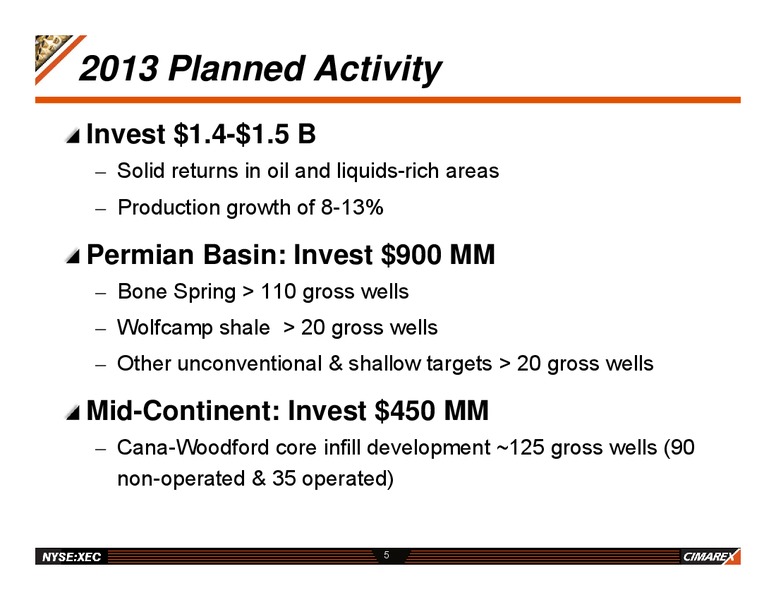 2013 Planned Activity

Invest \$1.4-\$1.5 B

– Solid returns in oil and liquids-rich areas

– Production growth of 8-13%

Permian Basin: Invest \$900 MM

– Bone Spring > 110 gross wells

– Wolfcamp shale > 20 gross wells

– Other unconventional & shallow targets > 20 gross wells

Mid-Continent: Invest \$450 MM

– Cana-Woodford core infill development ~125 gross wells (90 non-operated & 35 operated)

NYSE:XEC

5

CIMAREX